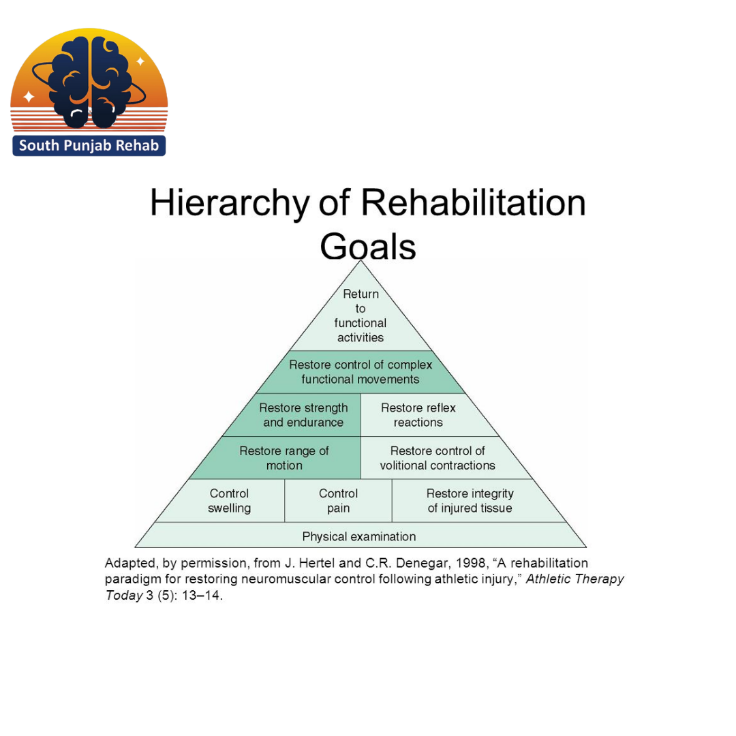 South Punjab Rehab

Hierarchy of Rehabilitation Goals

Return to functional activities

Restore control of complex functional movements

Restore strength and endurance

Restore reflex reactions

Restore range of motion

Restore control of volitional contractions

Control swelling

Control pain

Restore integrity of injured tissue

Physical examination

Adapted, by permission, from J. Hertel and C.R. Denegar, 1998, “A rehabilitation paradigm for restoring neuromuscular control following athletic injury,” Athletic Therapy Today 3 (5): 13–14.